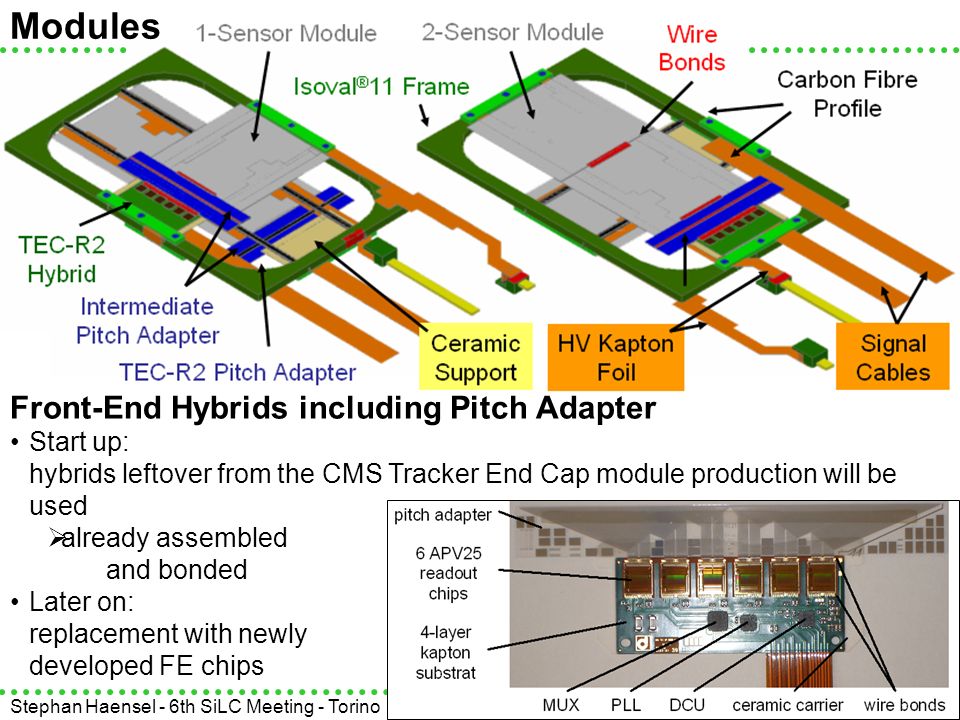 Modules

1-Sensor Module

2-Sensor Module

Wire Bonds

Isoval®11 Frame

Carbon Fibre Profile

TEC-R2 Hybrid

Intermediate Pitch Adapter

TEC-R2 Pitch Adapter

Ceramic Support

HV Kapton Foil

Signal Cables

Front-End Hybrids including Pitch Adapter

• Start up:
hybrids leftover from the CMS Tracker End Cap module production will be used
➢already assembled and bonded

• Later on:
replacement with newly developed FE chips

pitch adapter

6 APV25 readout chips

4-layer kapton substrat

MUX

PLL

DCU

ceramic carrier

wire bonds

Stephan Haensel - 6th SiLC Meeting - Torino